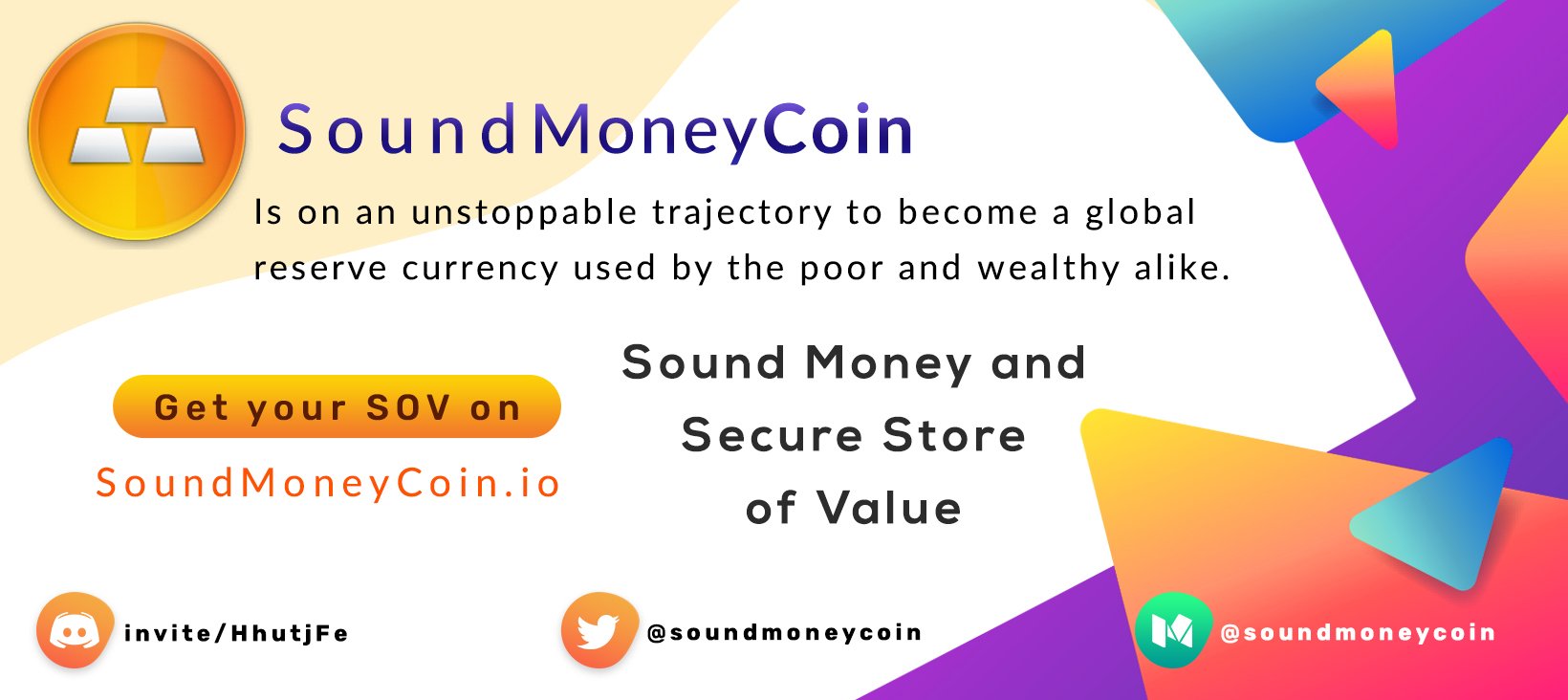 SoundMoneyCoin

Is on an unstoppable trajectory to become a global reserve currency used by the poor and wealthy alike.

Get your SOV on

SoundMoneyCoin.io

Sound Money and Secure Store of Value

invite/HhutjFe

@soundmoneycoin

@soundmoneycoin